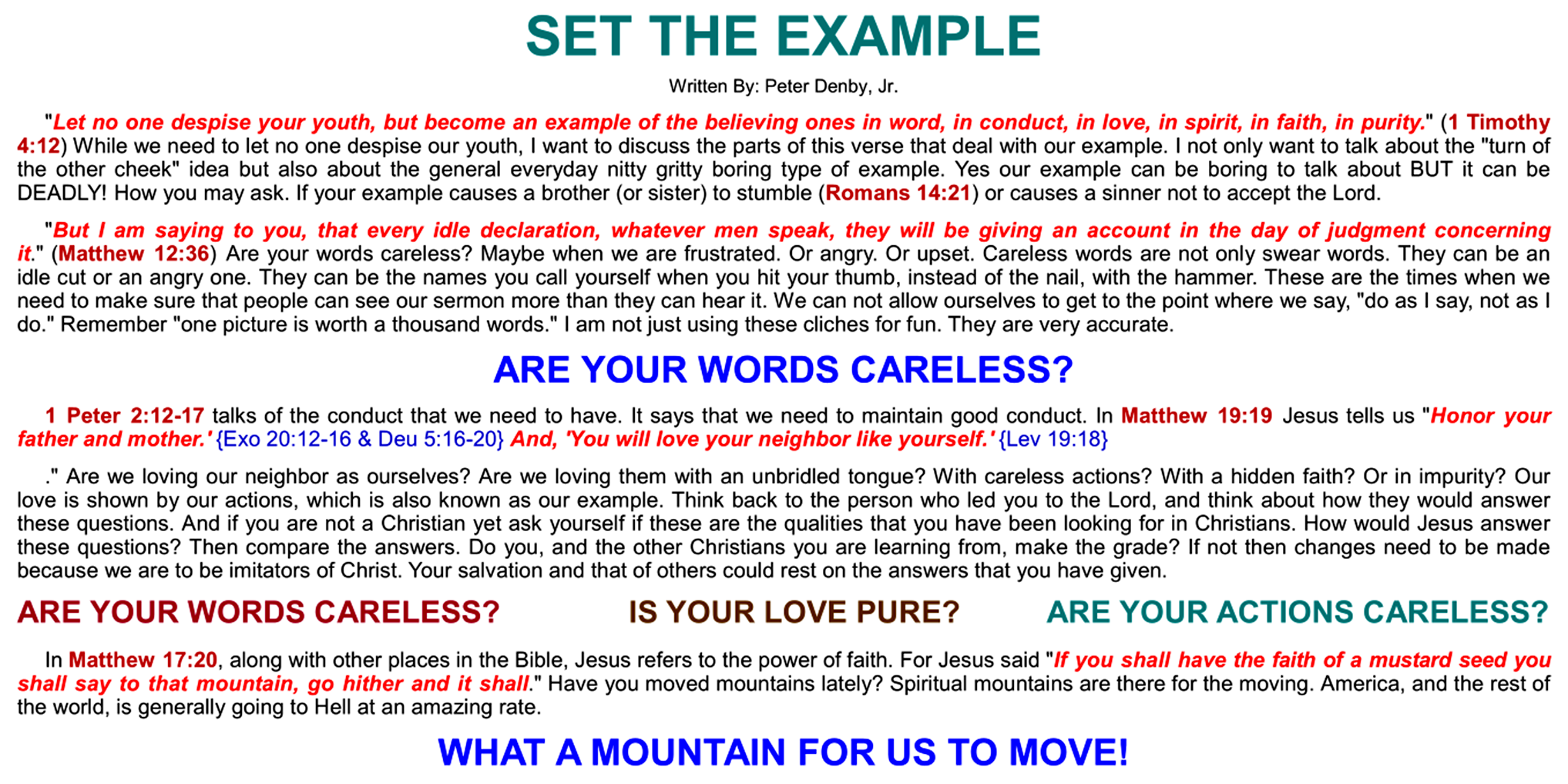 SET THE EXAMPLE

Written By: Peter Denby, Jr.

"Let no one despise your youth, but become an example of the believing ones in word, in conduct, in love, in spirit, in faith, in purity." (1 Timothy 4:12) While we need to let no one despise our youth, I want to discuss the parts of this verse that deal with our example. I not only want to talk about the "turn of the other cheek" idea but also about the general everyday nitty gritty boring type of example. Yes our example can be boring to talk about BUT it can be DEADLY! How you may ask. If your example causes a brother (or sister) to stumble (Romans 14:21) or causes a sinner not to accept the Lord.

"But I am saying to you, that every idle declaration, whatever men speak, they will be giving an account in the day of judgment concerning it." (Matthew 12:36) Are your words careless? Maybe when we are frustrated. Or angry. Or upset. Careless words are not only swear words. They can be an idle cut or an angry one. They can be the names you call yourself when you hit your thumb, instead of the nail, with the hammer. These are the times when we need to make sure that people can see our sermon more than they can hear it. We can not allow ourselves to get to the point where we say, "do as I say, not as I do." Remember "one picture is worth a thousand words." I am not just using these cliches for fun. They are very accurate.

ARE YOUR WORDS CARELESS?

1 Peter 2:12-17 talks of the conduct that we need to have. It says that we need to maintain good conduct. In Matthew 19:19 Jesus tells us "Honor your father and mother.' {Exo 20:12-16 & Deu 5:16-20} And, 'You will love your neighbor like yourself.' {Lev 19:18}

." Are we loving our neighbor as ourselves? Are we loving them with an unbridled tongue? With careless actions? With a hidden faith? Or in impurity? Our love is shown by our actions, which is also known as our example. Think back to the person who led you to the Lord, and think about how they would answer these questions. And if you are not a Christian yet ask yourself if these are the qualities that you have been looking for in Christians. How would Jesus answer these questions? Then compare the answers. Do you, and the other Christians you are learning from, make the grade? If not then changes need to be made because we are to be imitators of Christ. Your salvation and that of others could rest on the answers that you have given.

ARE YOUR WORDS CARELESS? IS YOUR LOVE PURE? ARE YOUR ACTIONS CARELESS?

In Matthew 17:20, along with other places in the Bible, Jesus refers to the power of faith. For Jesus said "If you shall have the faith of a mustard seed you shall say to that mountain, go hither and it shall." Have you moved mountains lately? Spiritual mountains are there for the moving. America, and the rest of the world, is generally going to Hell at an amazing rate.

WHAT A MOUNTAIN FOR US TO MOVE!